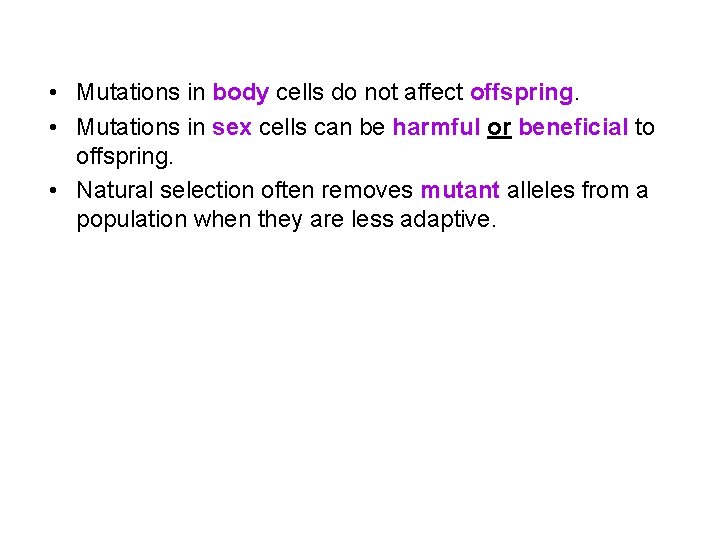 • Mutations in body cells do not affect offspring.
• Mutations in sex cells can be harmful or beneficial to offspring.
• Natural selection often removes mutant alleles from a population when they are less adaptive.